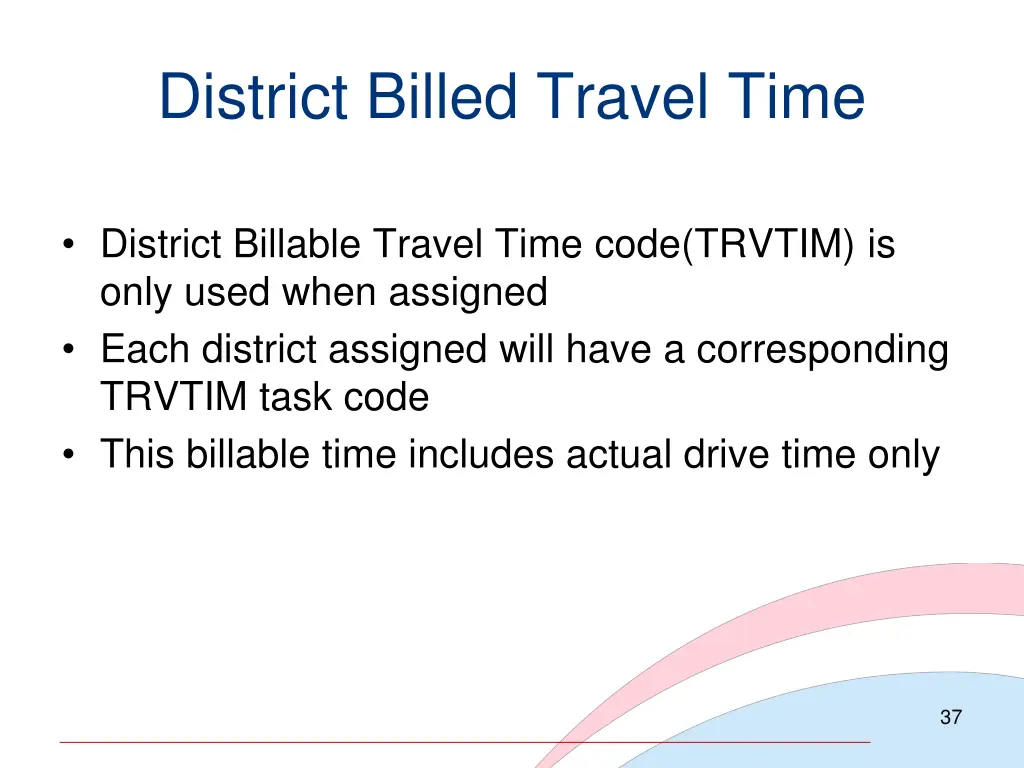 District Billed Travel Time

• District Billable Travel Time code(TRVTIM) is only used when assigned
• Each district assigned will have a corresponding TRVTIM task code
• This billable time includes actual drive time only

37